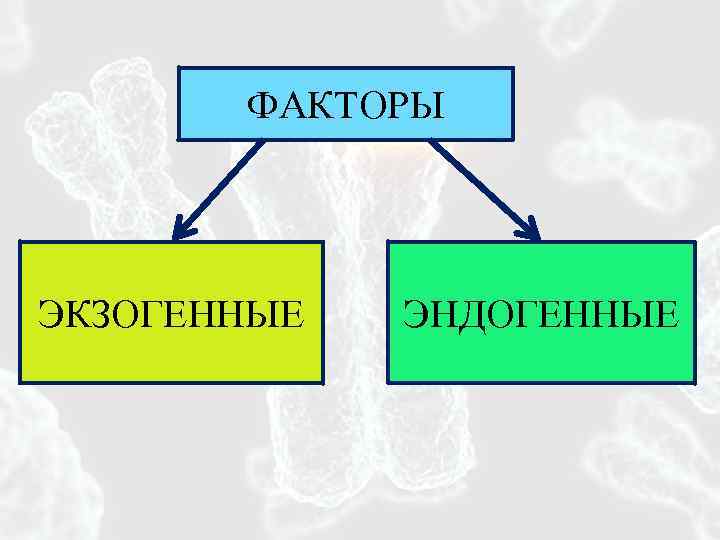 ФАКТОРЫ

ЭКЗОГЕННЫЕ

ЭНДОГЕННЫЕ